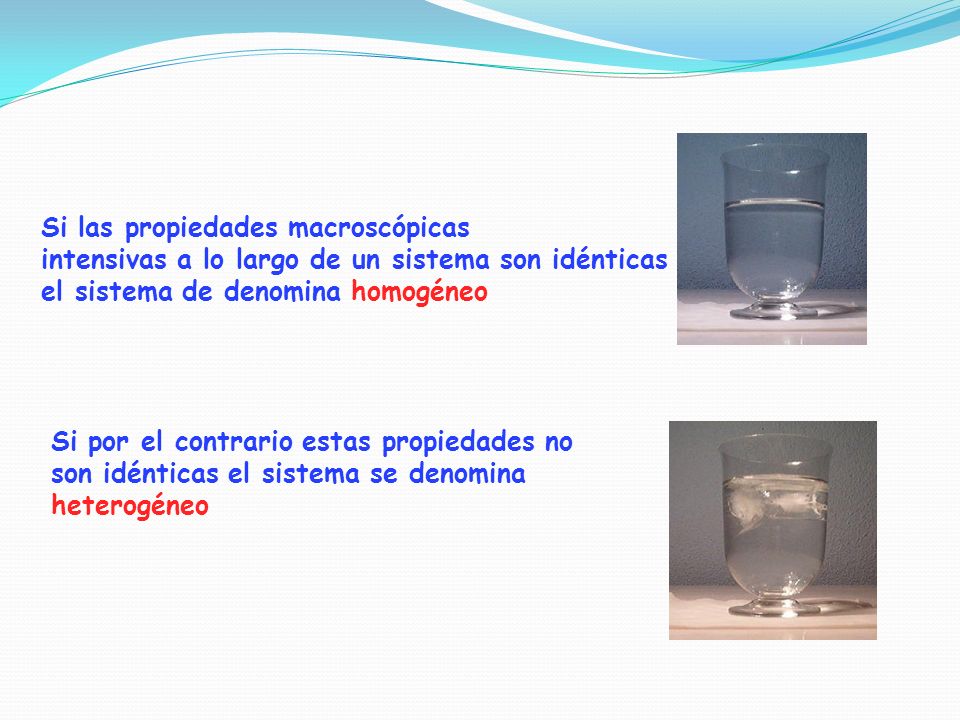 Si las propiedades macroscópicas intensivas a lo largo de un sistema son idénticas el sistema de denomina homogéneo

Si por el contrario estas propiedades no son idénticas el sistema se denomina heterogéneo